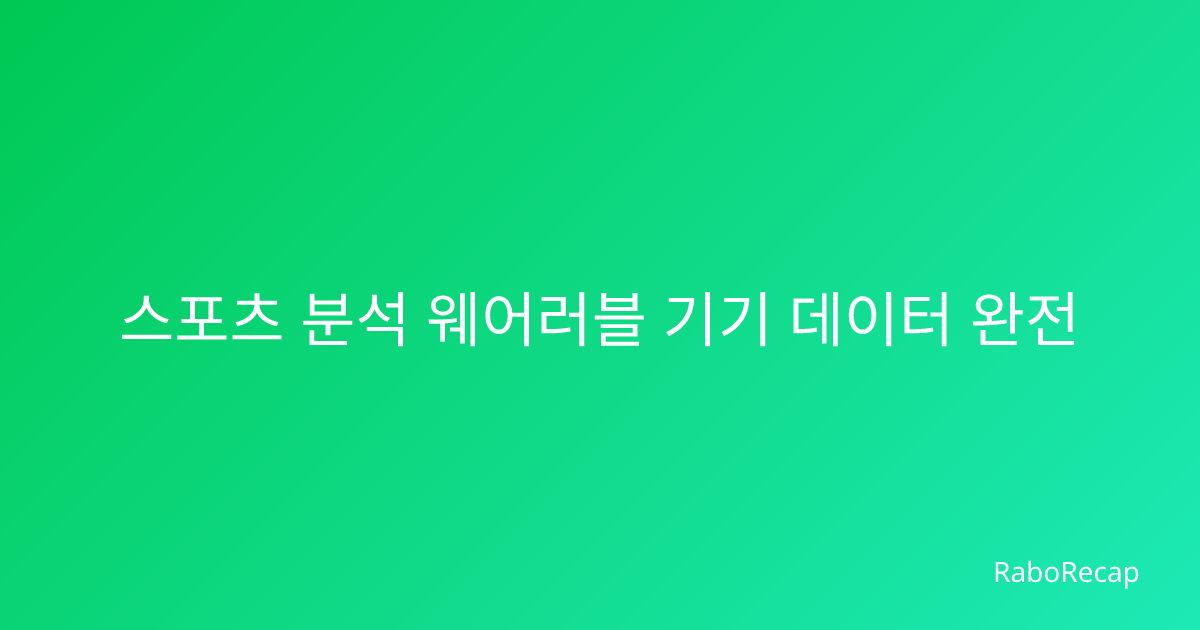 스포츠 분석 웨어러블 기기 데이터 완전

RaboRecap